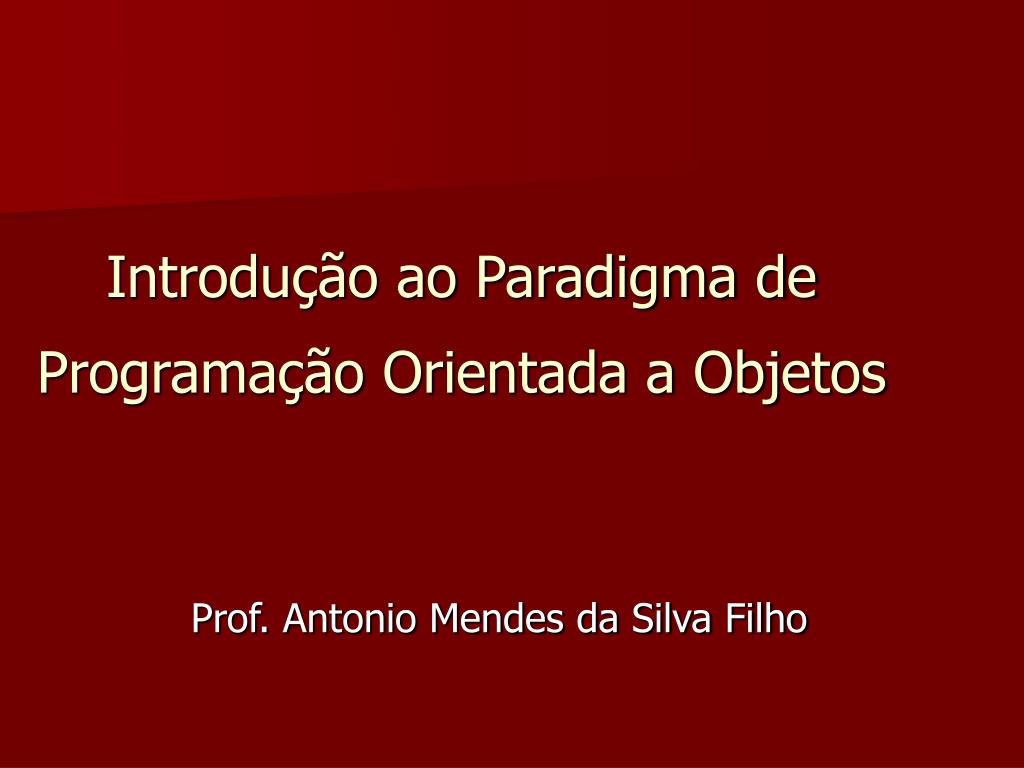 Introdução ao Paradigma de Programação Orientada a Objetos

Prof. Antonio Mendes da Silva Filho